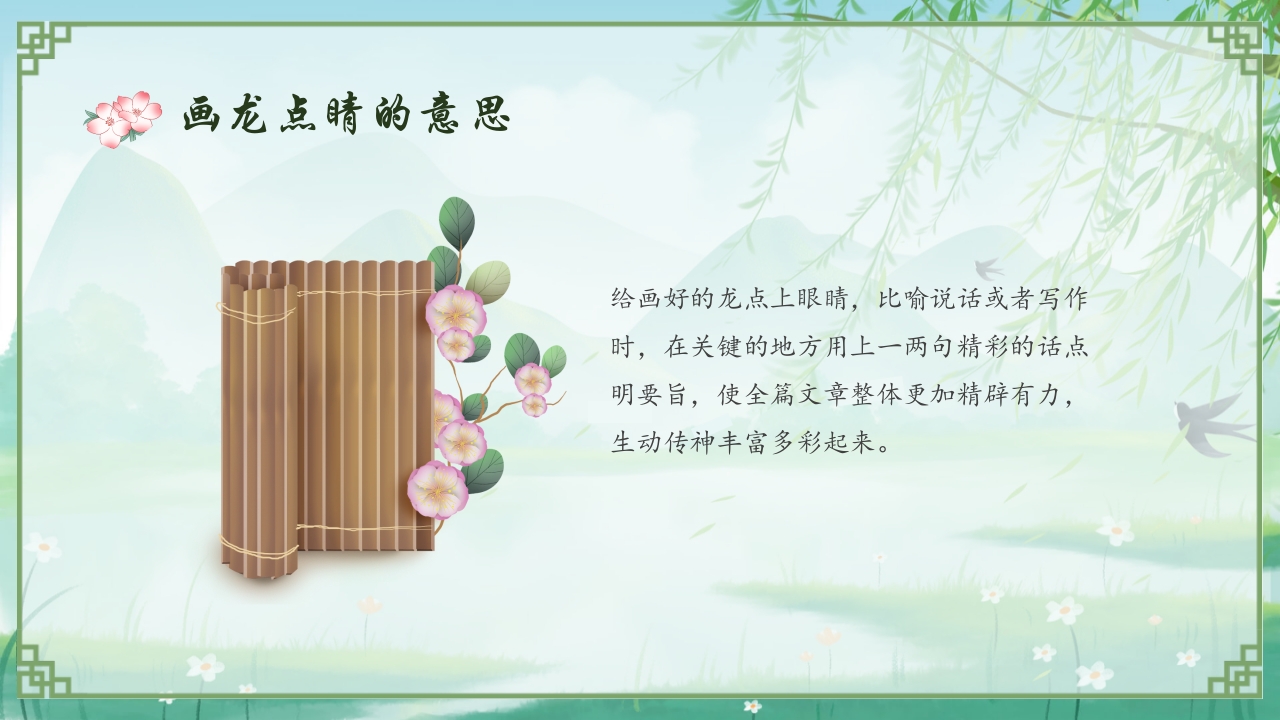 画龙点睛的意思

给画好的龙点上眼睛，比喻说话或者写作时，在关键的地方用上一两句精彩的话点明要旨，使全篇文章整体更加精辟有力，生动传神丰富多彩起来。